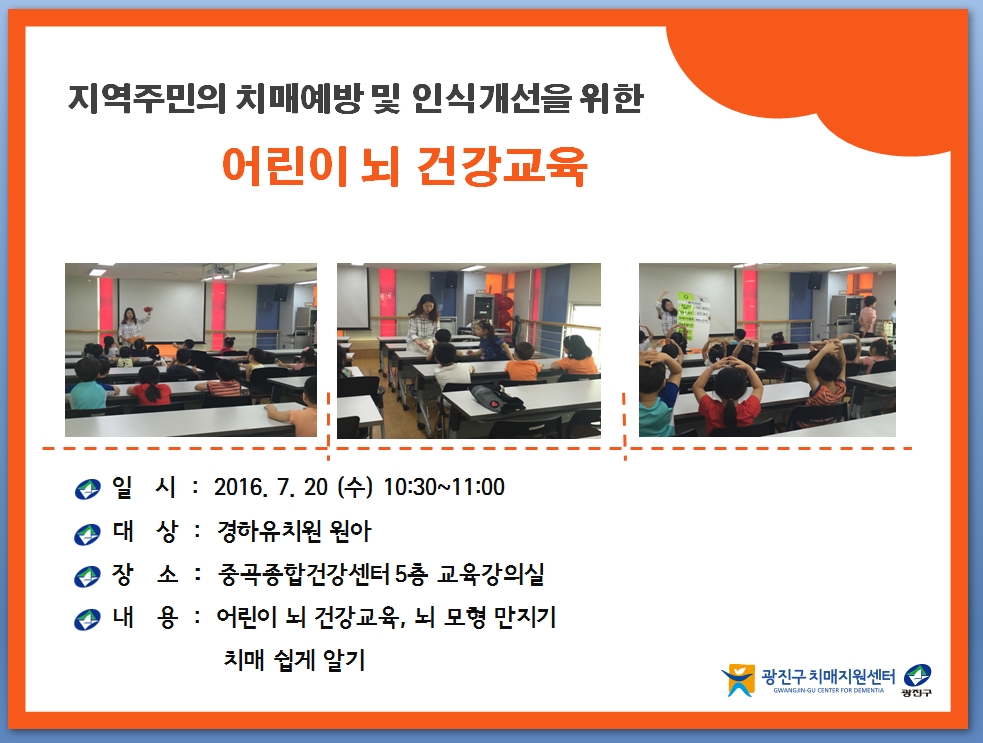 지역주민의 치매예방 및 인식개선을 위한

어린이 뇌 건강교육

일 시 : 2016. 7. 20 (수) 10:30~11:00

대 상 : 경하유치원 원아

장 소 : 중곡종합건강센터 5층 교육강의실

내 용 : 어린이 뇌 건강교육, 뇌 모형 만지기
치매 쉽게 알기

광진구 치매지원센터
GWANGJIN-GU CENTER FOR DEMENTIA
광진구